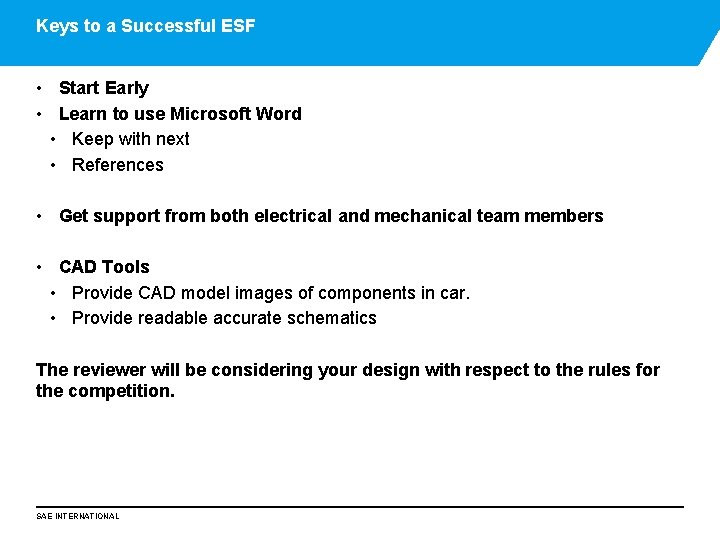 Keys to a Successful ESF

• Start Early
• Learn to use Microsoft Word
 • Keep with next
 • References

• Get support from both electrical and mechanical team members

• CAD Tools
 • Provide CAD model images of components in car.
 • Provide readable accurate schematics

The reviewer will be considering your design with respect to the rules for the competition.

SAE INTERNATIONAL